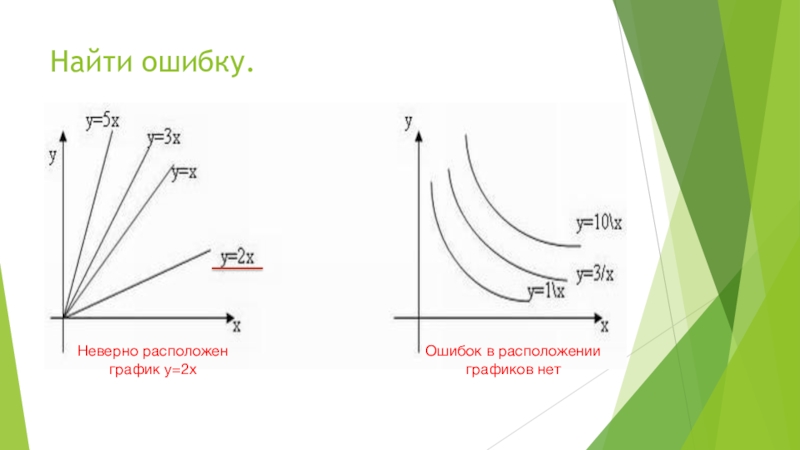 Найти ошибку.

y=5x
y=3x
y=x
y

y=2x
x

Неверно расположен график y=2x

y

y=10\x
y=3/x
y=1\x
x

Ошибок в расположении графиков нет